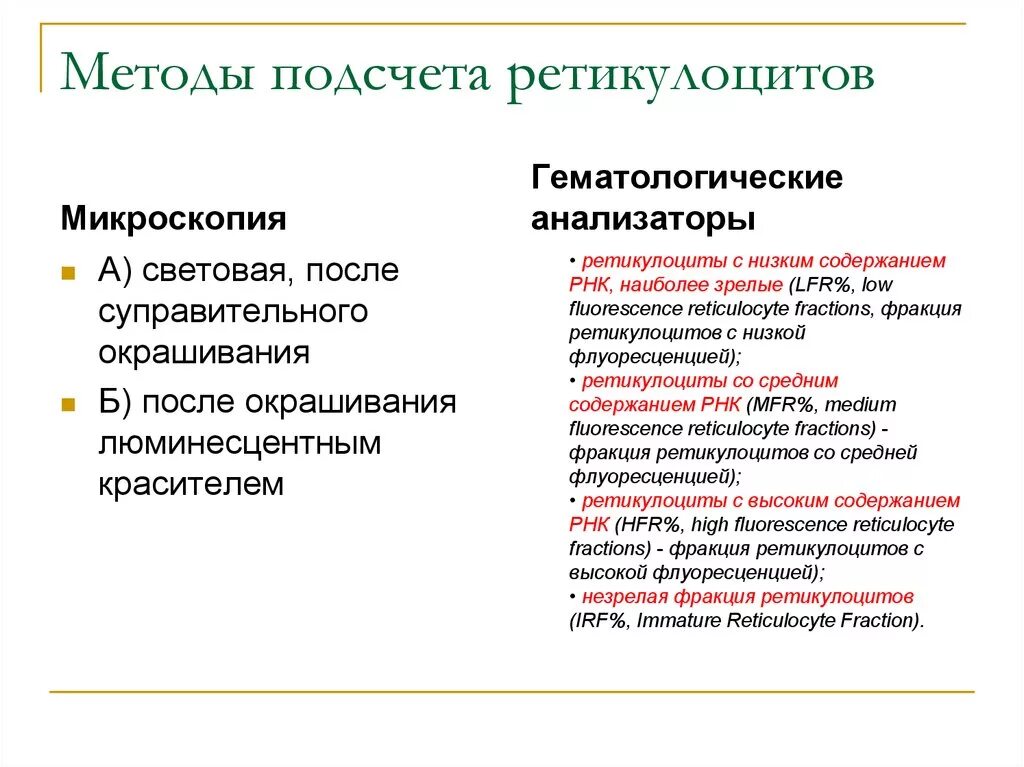 Методы подсчета ретикулоцитов

Микроскопия

А) световая, после суправительного окрашивания

Б) после окрашивания люминесцентным красителем

Гематологические анализаторы

• ретикулоциты с низким содержанием РНК, наиболее зрелые (LFR%, low fluorescence reticulocyte fractions, фракция ретикулоцитов с низкой флуоресценцией);
• ретикулоциты со средним содержанием РНК (MFR%, medium fluorescence reticulocyte fractions) - фракция ретикулоцитов со средней флуоресценцией);
• ретикулоциты с высоким содержанием РНК (HFR%, high fluorescence reticulocyte fractions) - фракция ретикулоцитов с высокой флуоресценцией);
• незрелая фракция ретикулоцитов (IRF%, Immature Reticulocyte Fraction).